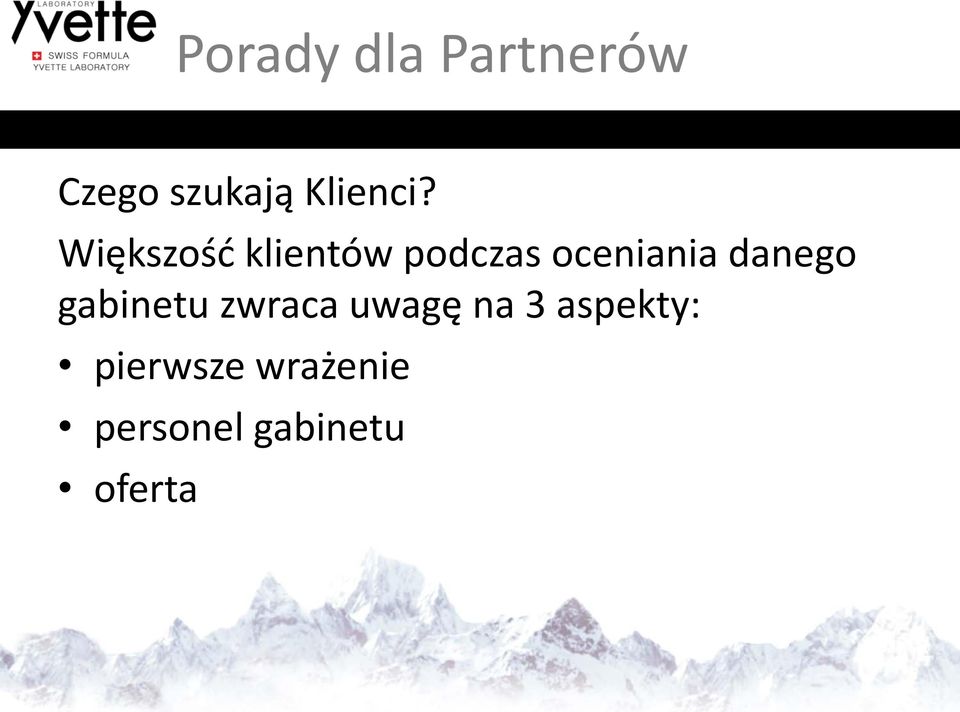 LABORATORY
Yvette
SWISS FORMULA
YVETTE LABORATORY

Porady dla Partnerów

Czego szukają Klienci?

Większość klientów podczas oceniania danego gabinetu zwraca uwagę na 3 aspekty:

• pierwsze wrażenie
• personel gabinetu
• oferta